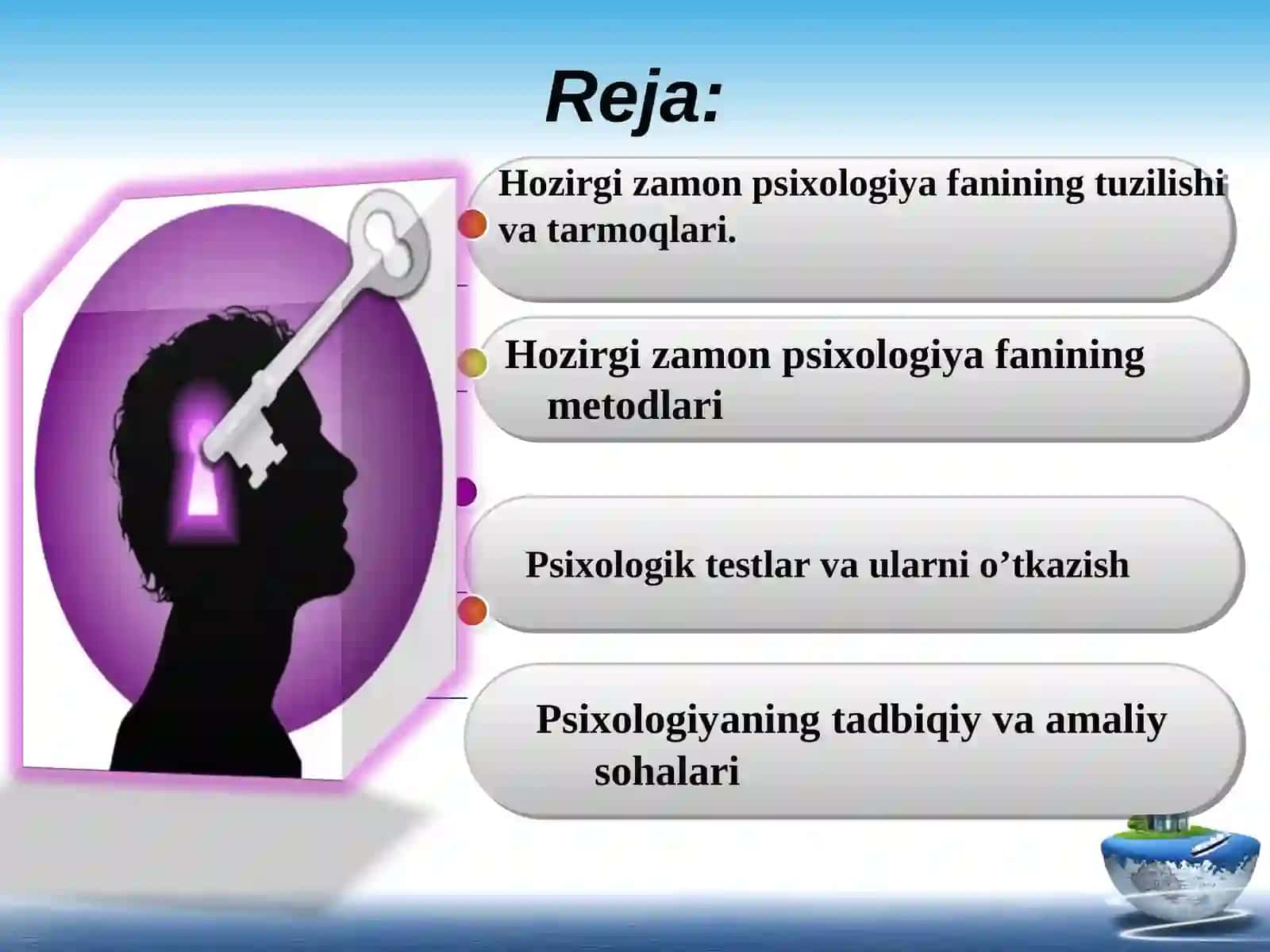 Reja:

Hozirgi zamon psixologiya fanining tuzilishi va tarmoqlari.

Hozirgi zamon psixologiya fanining metodlari

Psixologik testlar va ularni o’tkazish

Psixologiyaning tadbiqiy va amaliy sohalari